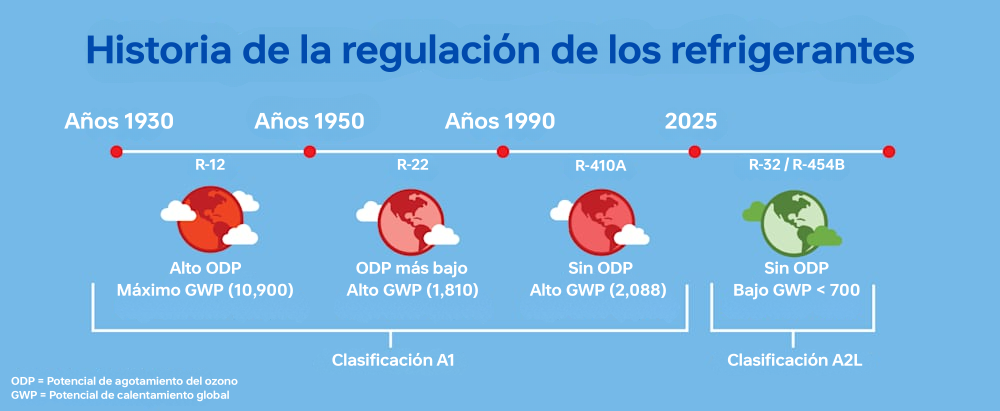 Historia de la regulación de los refrigerantes

Años 1930

Años 1950

Años 1990

2025

R-12

R-22

R-410A

R-32 / R-454B

Alto ODP
Máximo GWP (10,900)

ODP más bajo
Alto GWP (1,810)

Sin ODP
Alto GWP (2,088)

Sin ODP
Bajo GWP < 700

Clasificación A1

Clasificación A2L

ODP = Potencial de agotamiento del ozono
GWP = Potencial de calentamiento global